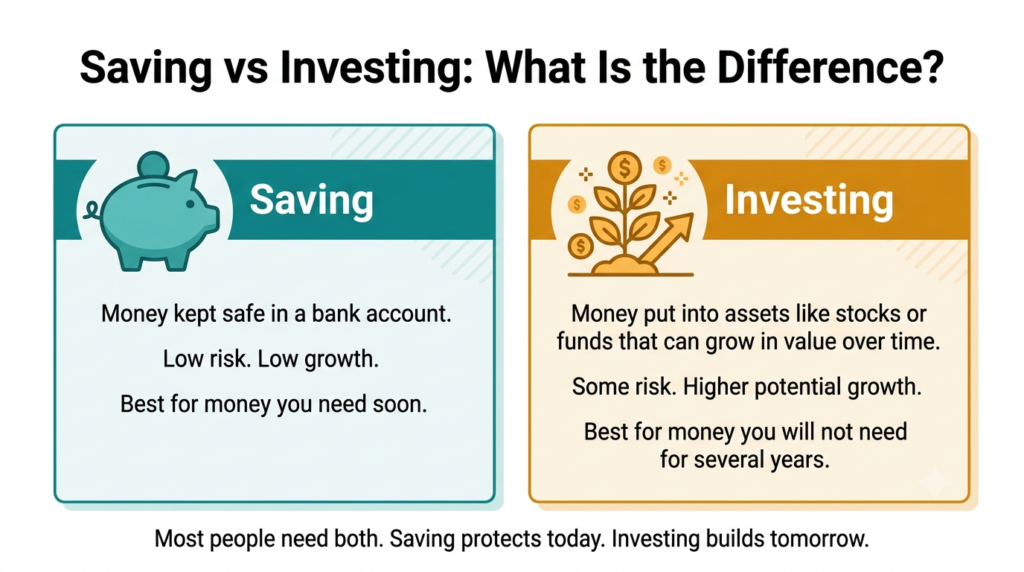 Saving vs Investing: What Is the Difference?

Saving

Money kept safe in a bank account.

Low risk. Low growth.

Best for money you need soon.

Investing

Money put into assets like stocks or funds that can grow in value over time.

Some risk. Higher potential growth.

Best for money you will not need for several years.

Most people need both. Saving protects today. Investing builds tomorrow.